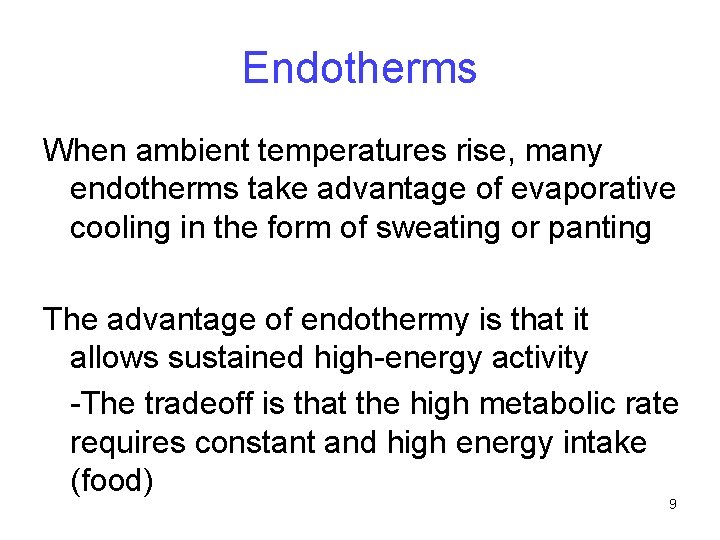 Endotherms

When ambient temperatures rise, many endotherms take advantage of evaporative cooling in the form of sweating or panting

The advantage of endothermy is that it allows sustained high-energy activity

-The tradeoff is that the high metabolic rate requires constant and high energy intake (food)

9